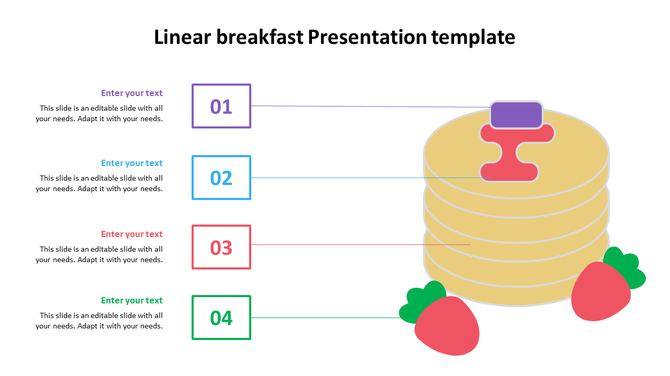 Linear breakfast Presentation template

Enter your text
This slide is an editable slide with all your needs. Adapt it with your needs.

01

Enter your text
This slide is an editable slide with all your needs. Adapt it with your needs.

02

Enter your text
This slide is an editable slide with all your needs. Adapt it with your needs.

03

Enter your text
This slide is an editable slide with all your needs. Adapt it with your needs.

04